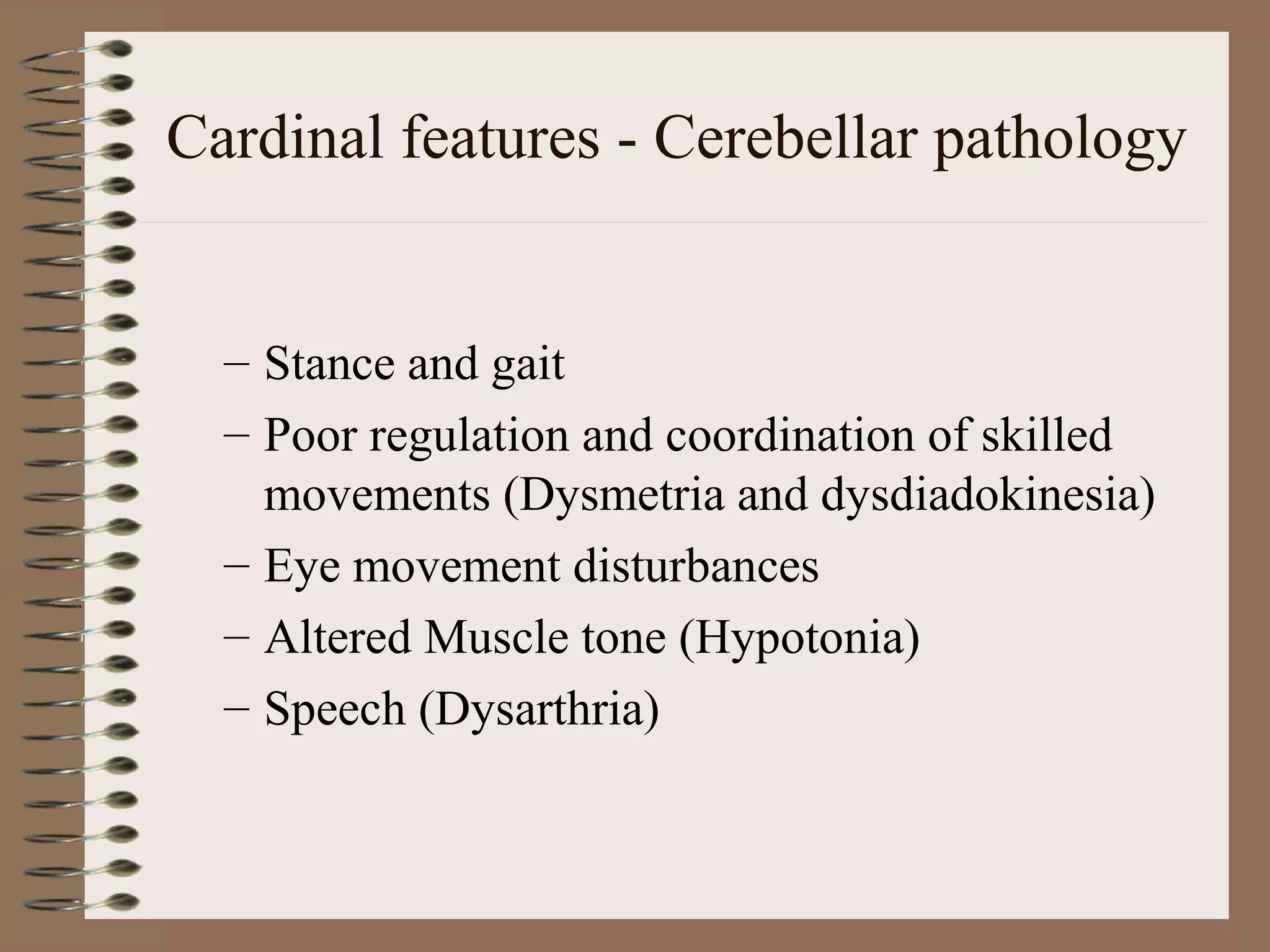 Cardinal features - Cerebellar pathology

– Stance and gait
– Poor regulation and coordination of skilled movements (Dysmetria and dysdiadokinesia)
– Eye movement disturbances
– Altered Muscle tone (Hypotonia)
– Speech (Dysarthria)